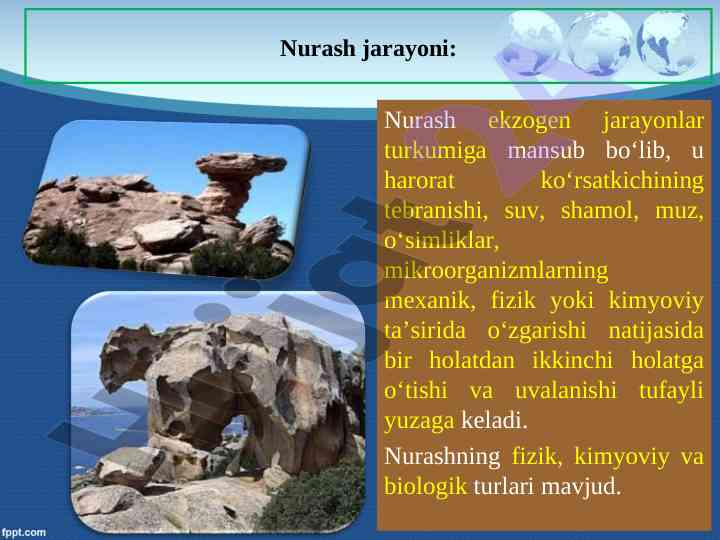 Nurash jarayoni:

Nurash ekzogen jarayonlar turkumiga mansub bo‘lib, u harorat ko‘rsatkichining tebranishi, suv, shamol, muz, o‘simliklar, mikroorganizmlarning mexanik, fizik yoki kimyoviy ta’sirida o‘zgarishi natijasida bir holatdan ikkinchi holatga o‘tishi va uvalanishi tufayli yuzaga keladi.

Nurashning fizik, kimyoviy va biologik turlari mavjud.

fppt.com